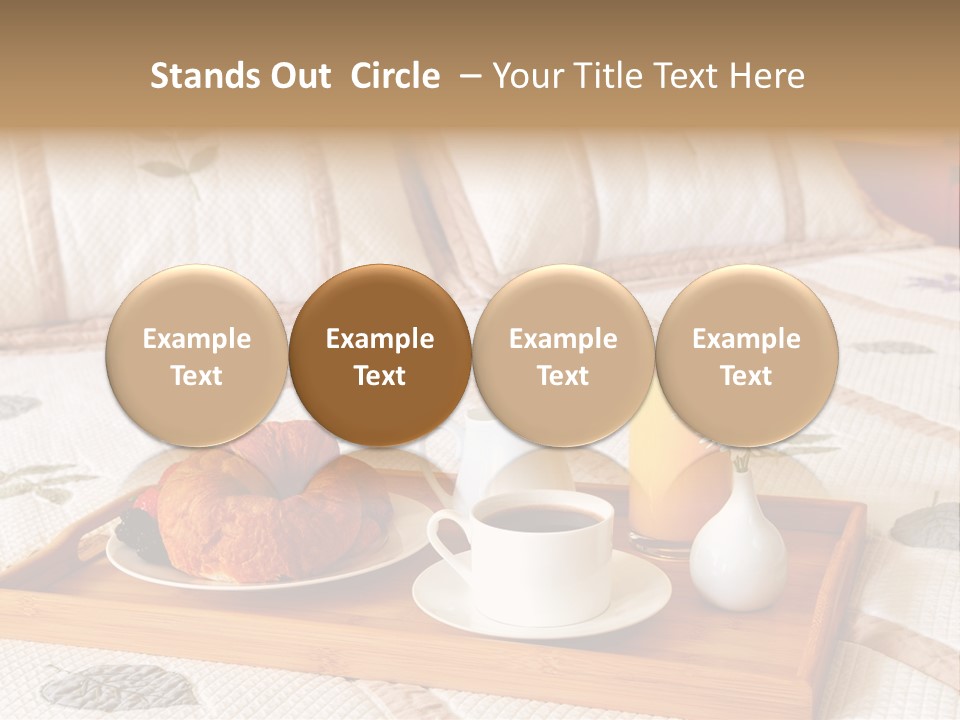 Stands Out Circle – Your Title Text Here

Example Text

Example Text

Example Text

Example Text